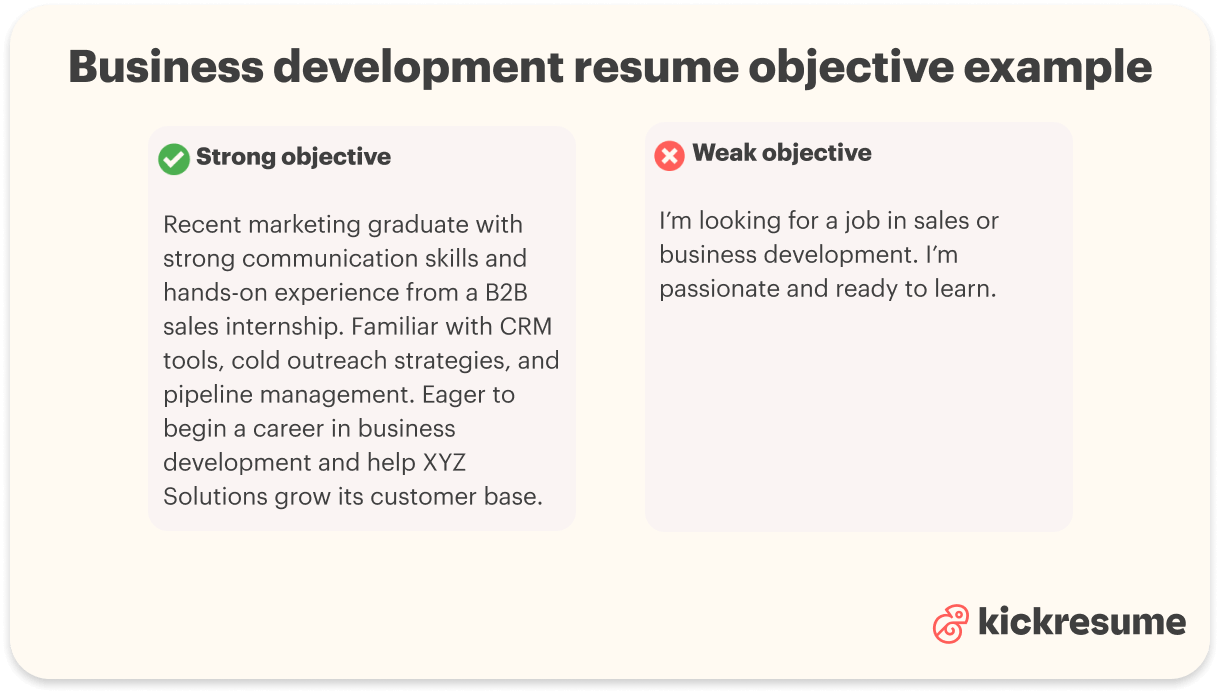 Business development resume objective example

Strong objective

Recent marketing graduate with strong communication skills and hands-on experience from a B2B sales internship. Familiar with CRM tools, cold outreach strategies, and pipeline management. Eager to begin a career in business development and help XYZ Solutions grow its customer base.

Weak objective

I'm looking for a job in sales or business development. I'm passionate and ready to learn.

kickresume